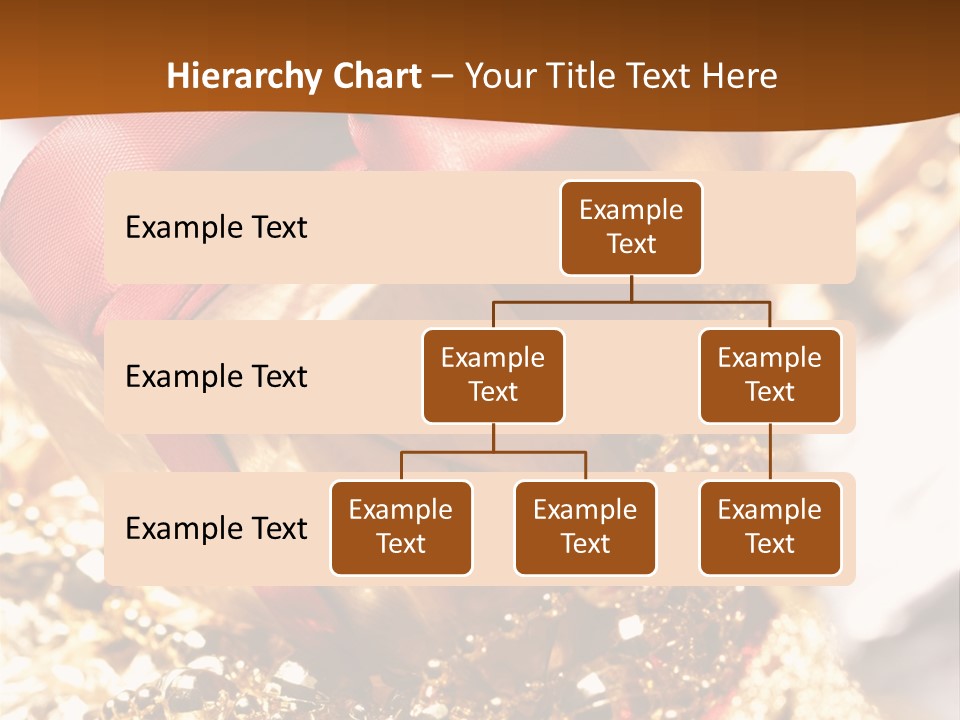 Hierarchy Chart – Your Title Text Here

Example Text

Example Text

Example Text

Example Text

Example Text

Example Text

Example Text

Example Text

Example Text